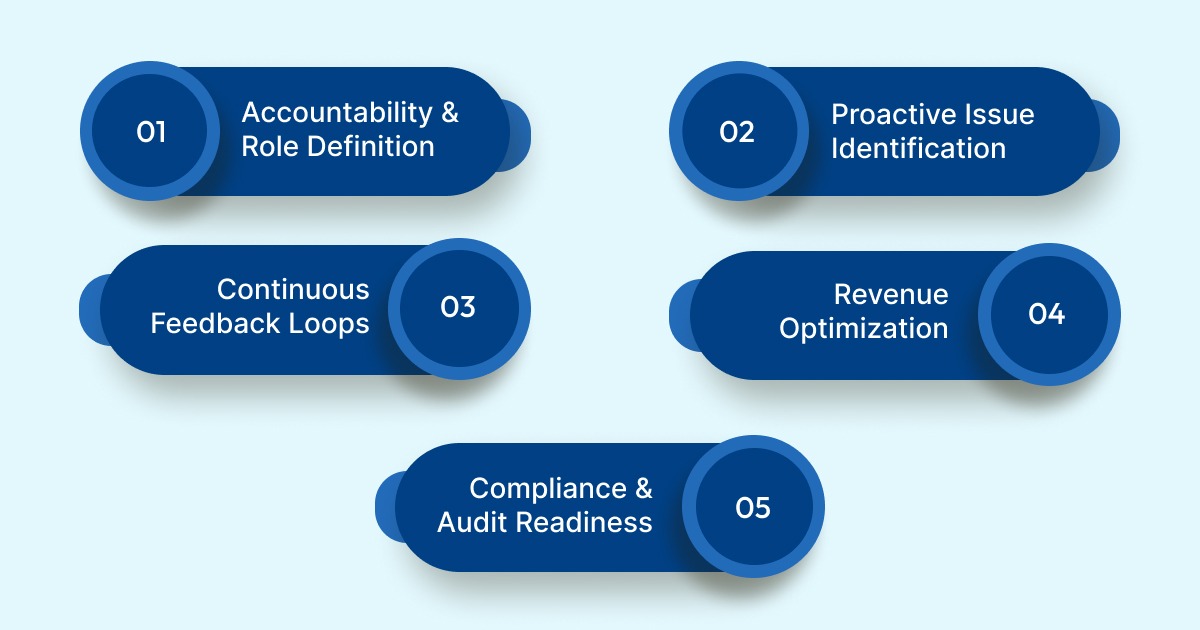 01 Accountability & Role Definition

02 Proactive Issue Identification

Continuous Feedback Loops 03

Revenue Optimization 04

Compliance & Audit Readiness 05